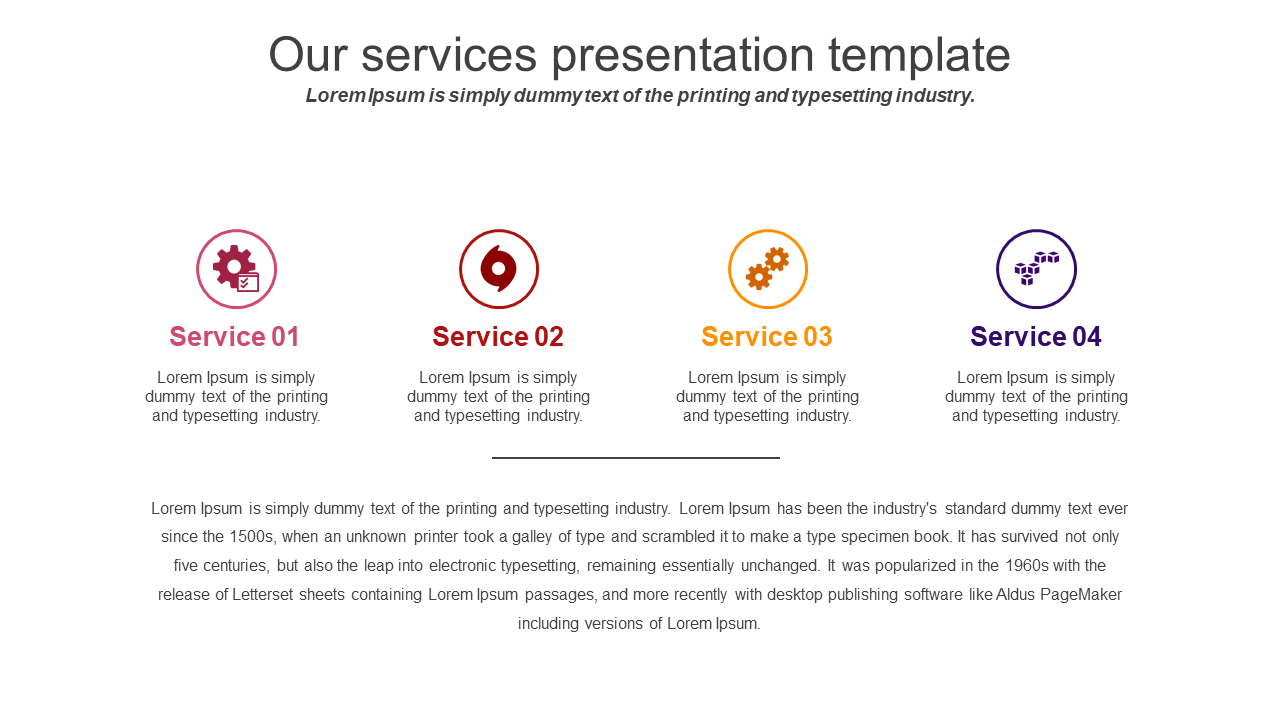 Our services presentation template

Lorem Ipsum is simply dummy text of the printing and typesetting industry.

Service 01

Lorem Ipsum is simply dummy text of the printing and typesetting industry.

Service 02

Lorem Ipsum is simply dummy text of the printing and typesetting industry.

Service 03

Lorem Ipsum is simply dummy text of the printing and typesetting industry.

Service 04

Lorem Ipsum is simply dummy text of the printing and typesetting industry.

Lorem Ipsum is simply dummy text of the printing and typesetting industry. Lorem Ipsum has been the industry's standard dummy text ever since the 1500s, when an unknown printer took a galley of type and scrambled it to make a type specimen book. It has survived not only five centuries, but also the leap into electronic typesetting, remaining essentially unchanged. It was popularized in the 1960s with the release of Letterset sheets containing Lorem Ipsum passages, and more recently with desktop publishing software like Aldus PageMaker including versions of Lorem Ipsum.